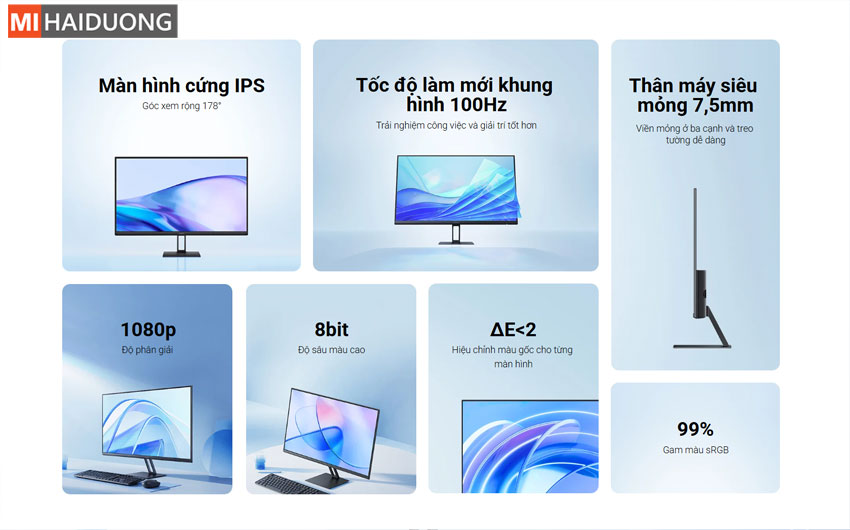 MI HAIDUONG

Màn hình cứng IPS
Góc xem rộng 178°

Tốc độ làm mới khung hình 100Hz
Trải nghiệm công việc và giải trí tốt hơn

Thân máy siêu mỏng 7,5mm
Viền mỏng ở ba cạnh và treo tường dễ dàng

1080p
Độ phân giải

8bit
Độ sâu màu cao

ΔE<2
Hiệu chỉnh màu gốc cho từng màn hình

99%
Gam màu sRGB